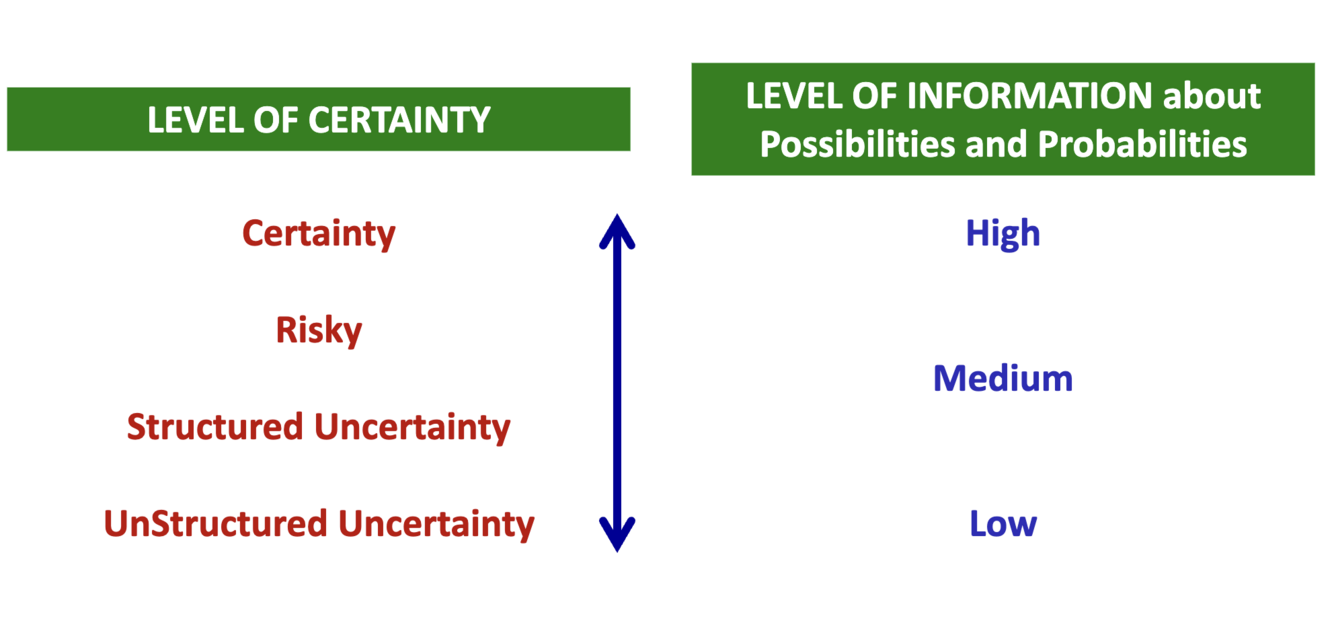 LEVEL OF CERTAINTY

Certainty

Risky

Structured Uncertainty

UnStructured Uncertainty

LEVEL OF INFORMATION about Possibilities and Probabilities

High

Medium

Low